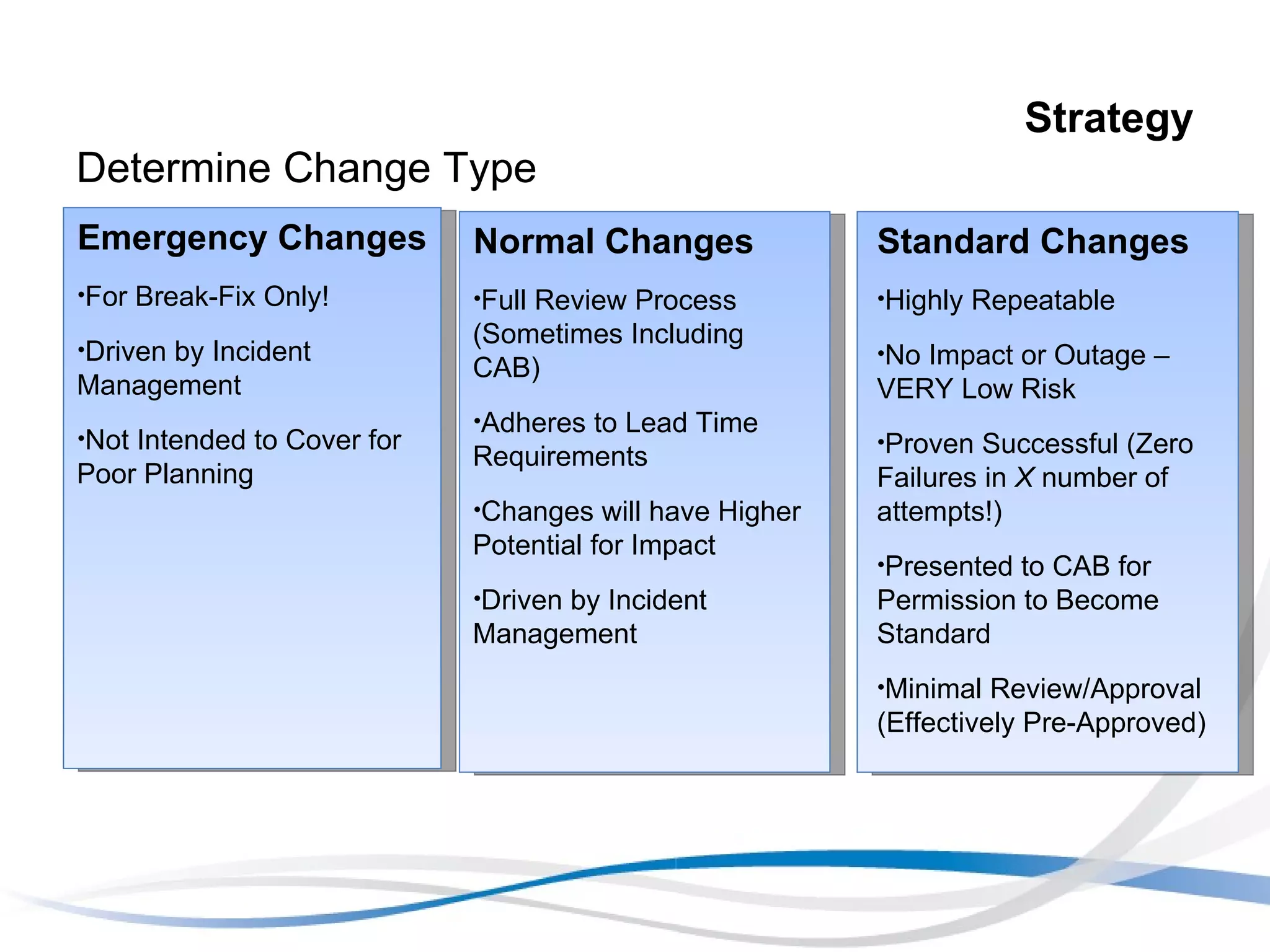 Strategy

Determine Change Type

Emergency Changes

•For Break-Fix Only!

•Driven by Incident Management

•Not Intended to Cover for Poor Planning

Normal Changes

•Full Review Process (Sometimes Including CAB)

•Adheres to Lead Time Requirements

•Changes will have Higher Potential for Impact

•Driven by Incident Management

Standard Changes

•Highly Repeatable

•No Impact or Outage – VERY Low Risk

•Proven Successful (Zero Failures in X number of attempts!)

•Presented to CAB for Permission to Become Standard

•Minimal Review/Approval (Effectively Pre-Approved)